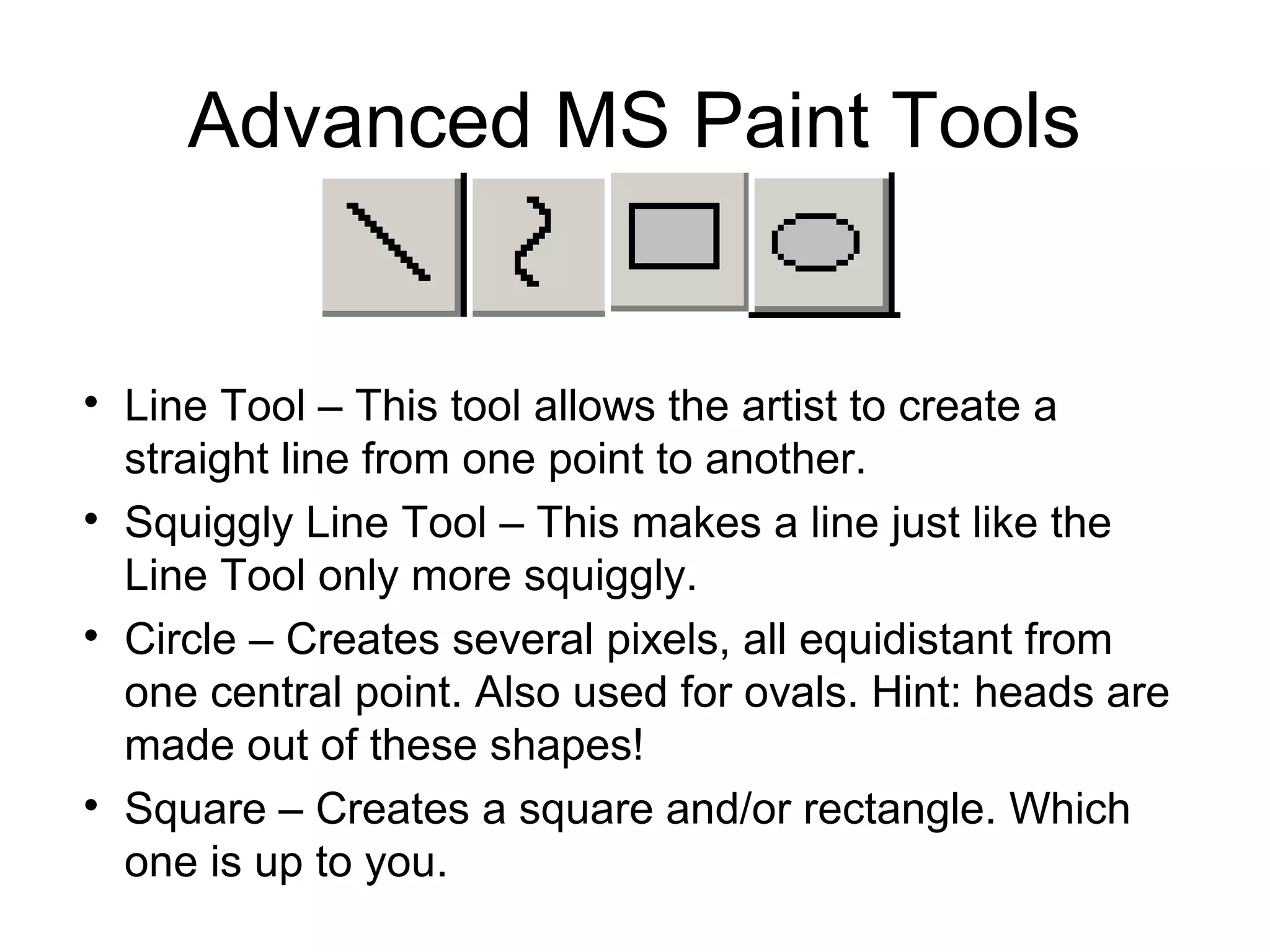 Advanced MS Paint Tools

• Line Tool – This tool allows the artist to create a straight line from one point to another.
• Squiggly Line Tool – This makes a line just like the Line Tool only more squiggly.
• Circle – Creates several pixels, all equidistant from one central point. Also used for ovals. Hint: heads are made out of these shapes!
• Square – Creates a square and/or rectangle. Which one is up to you.